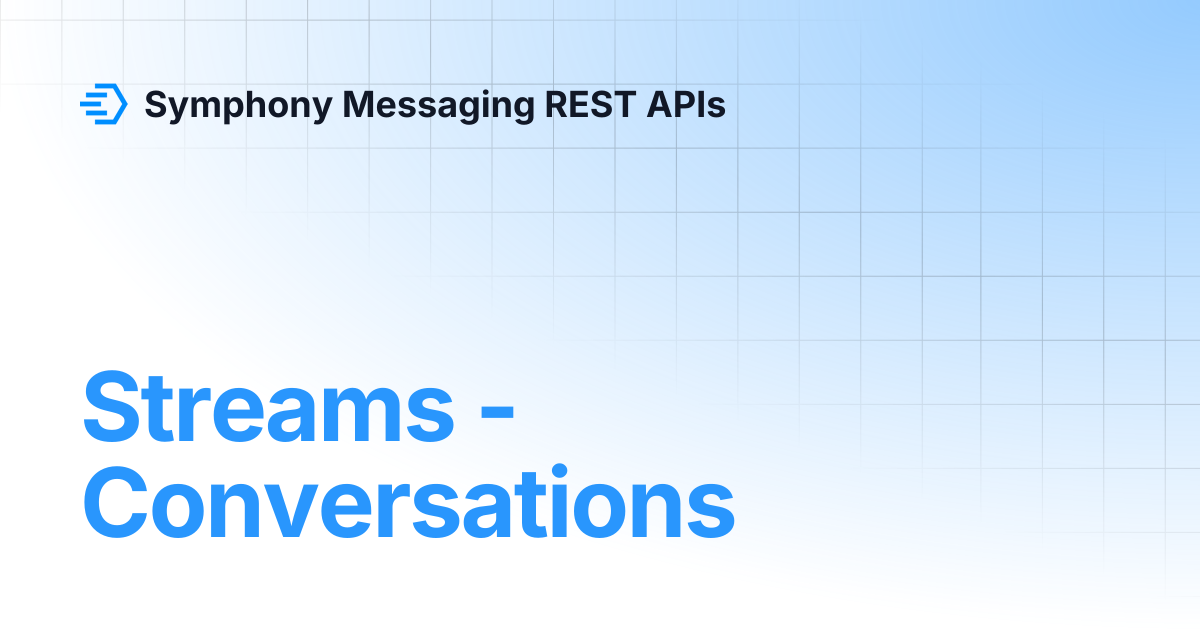 Symphony Messaging REST APIs

Streams - Conversations